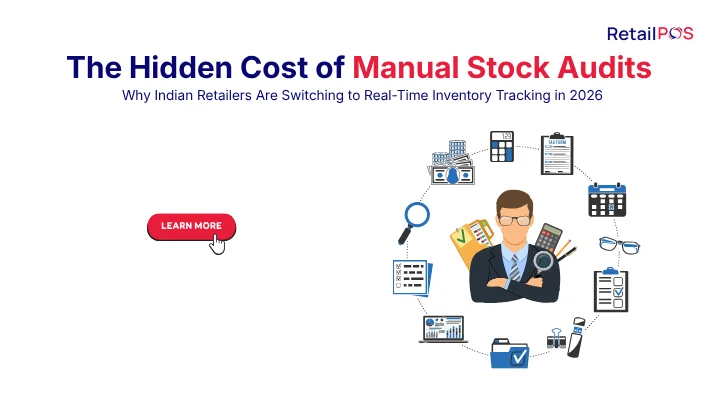 RetailPOS

The Hidden Cost of Manual Stock Audits

Why Indian Retailers Are Switching to Real-Time Inventory Tracking in 2026

LEARN MORE

129

TAX FORM